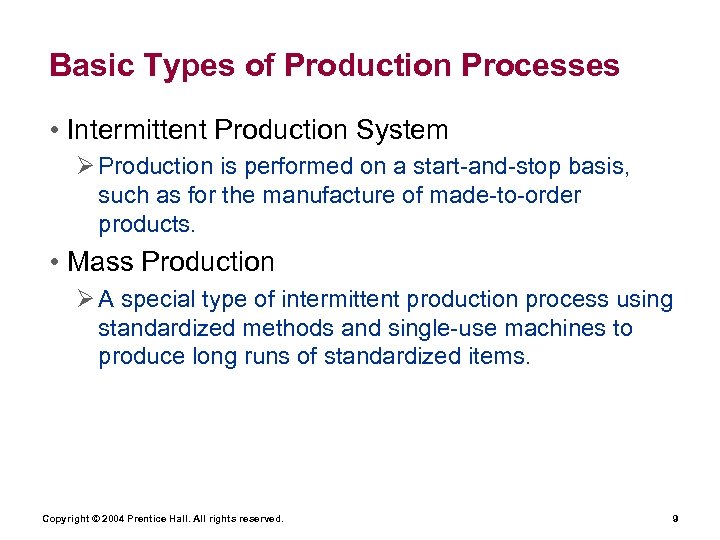 Basic Types of Production Processes

• Intermittent Production System

➢ Production is performed on a start-and-stop basis, such as for the manufacture of made-to-order products.

• Mass Production

➢ A special type of intermittent production process using standardized methods and single-use machines to produce long runs of standardized items.

Copyright © 2004 Prentice Hall. All rights reserved.

9